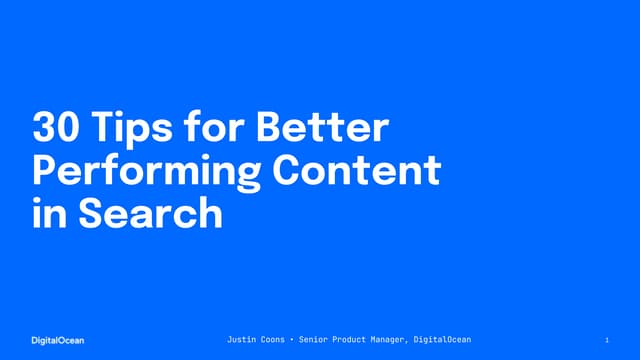 30 Tips for Better Performing Content in Search

DigitalOcean

Justin Coons • Senior Product Manager, DigitalOcean

1